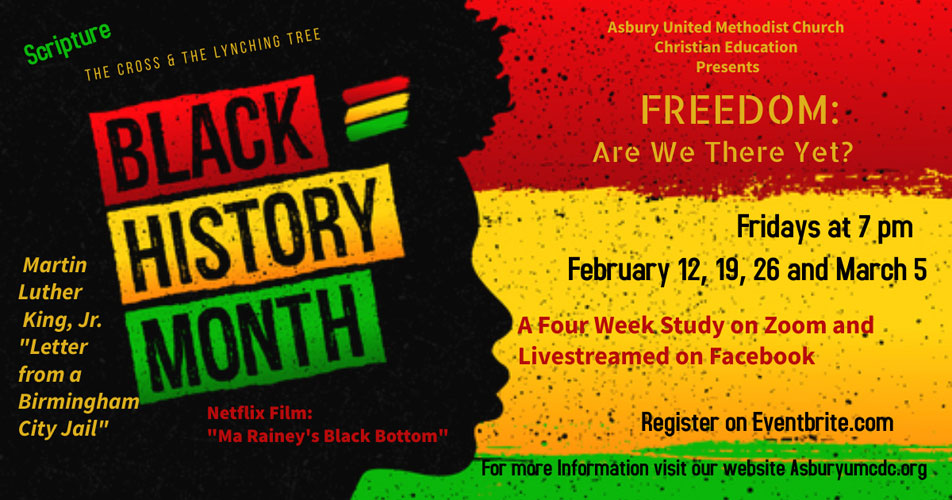 Scripture

THE CROSS & THE LYNCHING TREE

BLACK HISTORY MONTH

Martin Luther King, Jr. "Letter from a Birmingham City Jail"

Netflix Film: "Ma Rainey's Black Bottom"

Asbury United Methodist Church Christian Education Presents

FREEDOM: Are We There Yet?

Fridays at 7 pm

February 12, 19, 26 and March 5

A Four Week Study on Zoom and Livestreamed on Facebook

Register on Eventbrite.com

For more Information visit our website Asburyumcdc.org